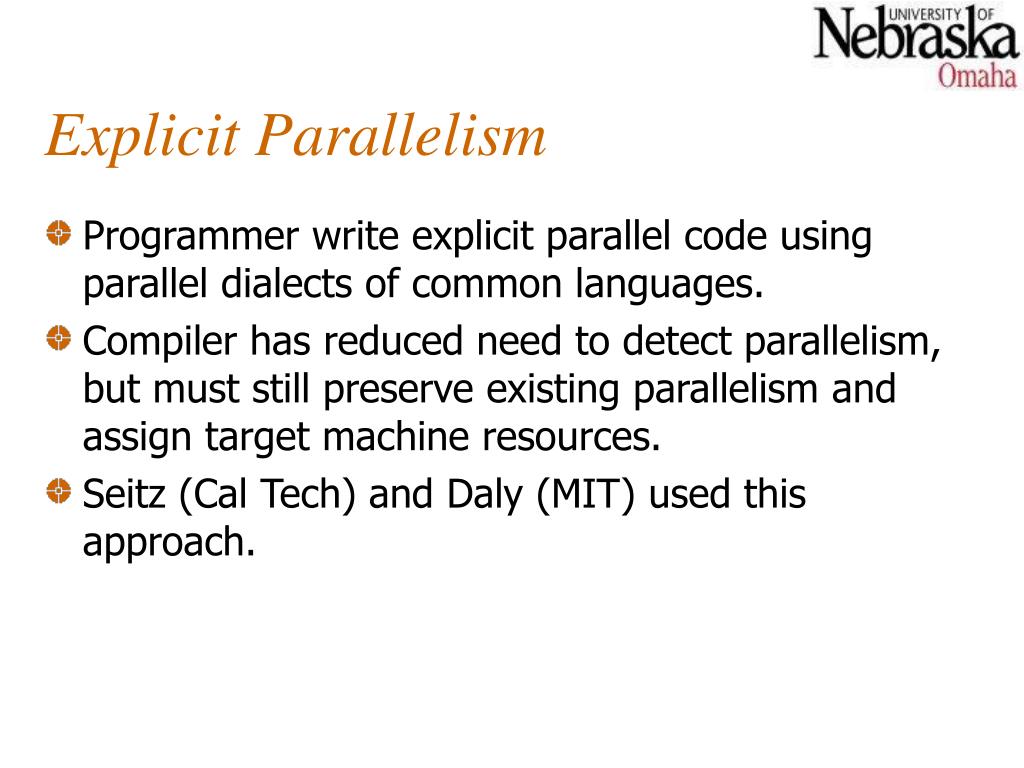 UNIVERSITY OF Nebraska Omaha

Explicit Parallelism

Programmer write explicit parallel code using parallel dialects of common languages.

Compiler has reduced need to detect parallelism, but must still preserve existing parallelism and assign target machine resources.

Seitz (Cal Tech) and Daly (MIT) used this approach.